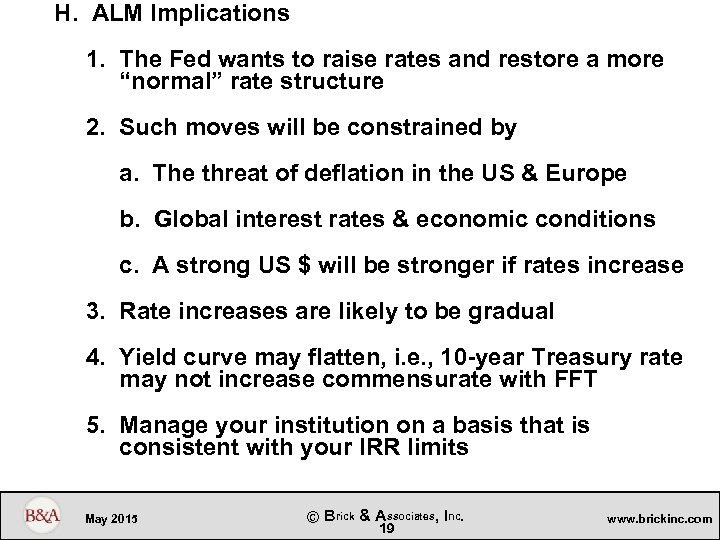 H. ALM Implications

1. The Fed wants to raise rates and restore a more “normal” rate structure

2. Such moves will be constrained by

a. The threat of deflation in the US & Europe

b. Global interest rates & economic conditions

c. A strong US $ will be stronger if rates increase

3. Rate increases are likely to be gradual

4. Yield curve may flatten, i.e., 10-year Treasury rate may not increase commensurate with FFT

5. Manage your institution on a basis that is consistent with your IRR limits

B&A

May 2015

© Brick & Associates, Inc.
19

www.brickinc.com